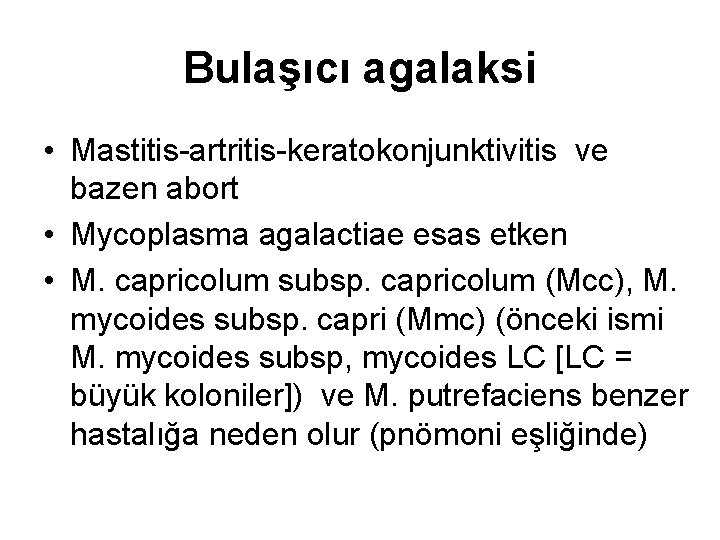 Bulaşıcı agalaksi

• Mastitis-artritis-keratokonjunktivitis ve bazen abort
• Mycoplasma agalactiae esas etken
• M. capricolum subsp. capricolum (Mcc), M. mycoides subsp. capri (Mmc) (önceki ismi M. mycoides subsp, mycoides LC [LC = büyük koloniler]) ve M. putrefaciens benzer hastalığa neden olur (pnömoni eşliğinde)